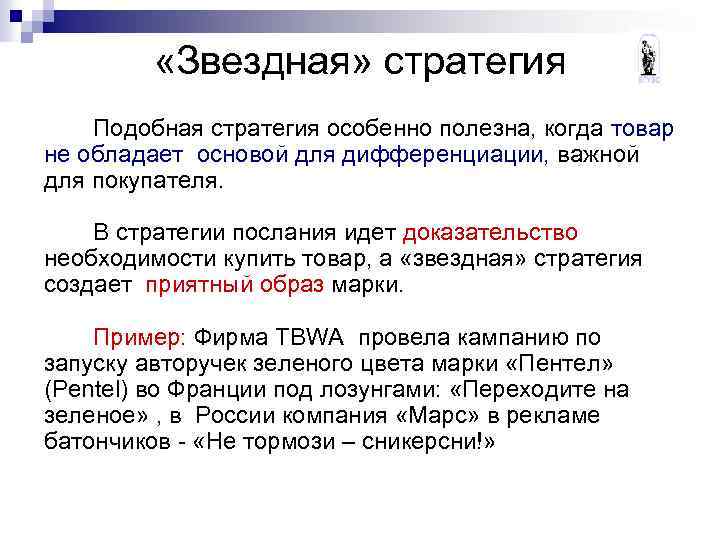 «Звездная» стратегия

Подобная стратегия особенно полезна, когда товар не обладает основой для дифференциации, важной для покупателя.

В стратегии послания идет доказательство необходимости купить товар, а «звездная» стратегия создает приятный образ марки.

Пример: Фирма TBWA провела кампанию по запуску авторучек зеленого цвета марки «Пентел» (Pentel) во Франции под лозунгами: «Переходите на зеленое» , в России компания «Марс» в рекламе батончиков - «Не тормози – сникерсни!»